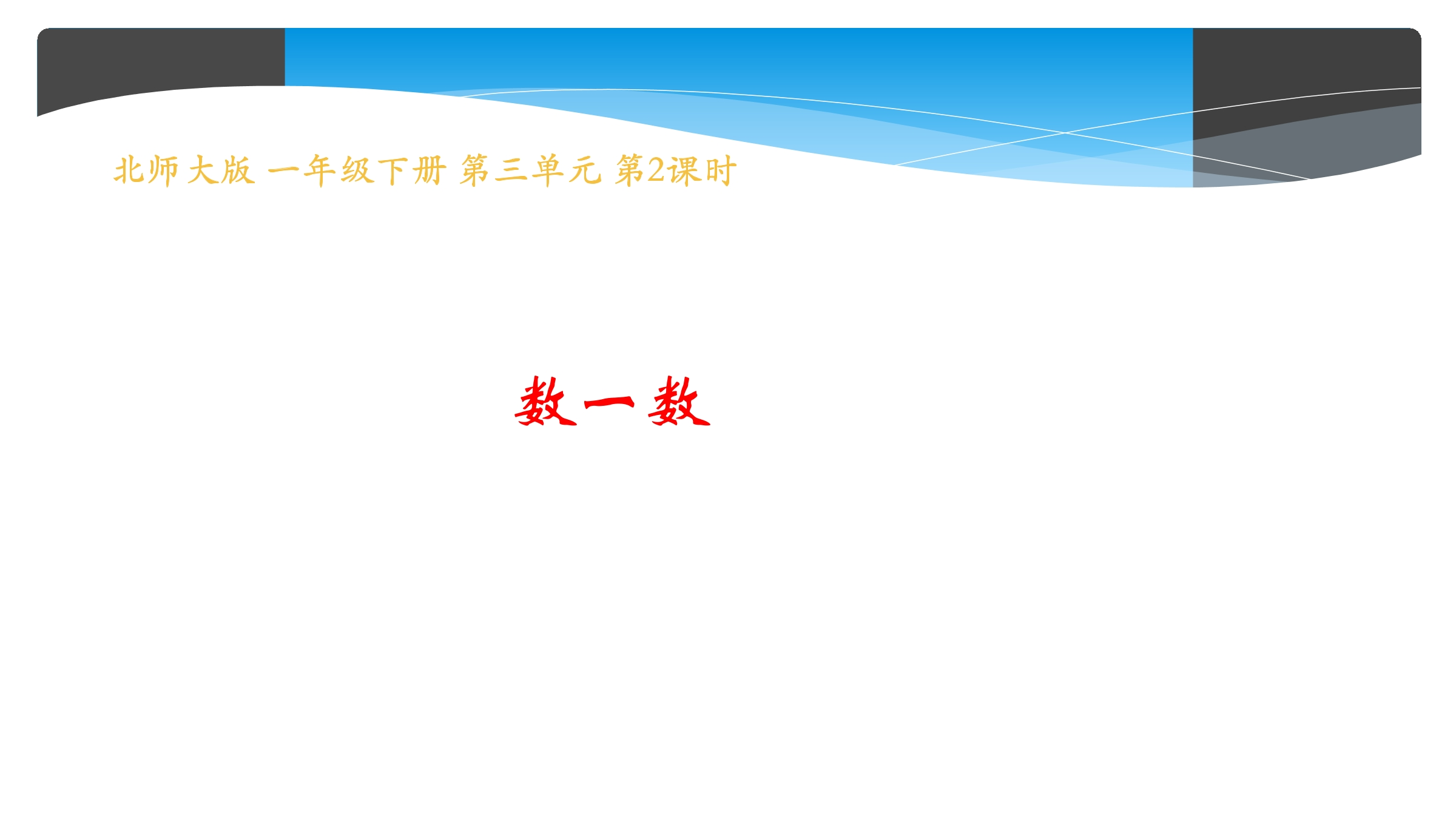 北师大版 一年级下册 第三单元 第2课时

数一数